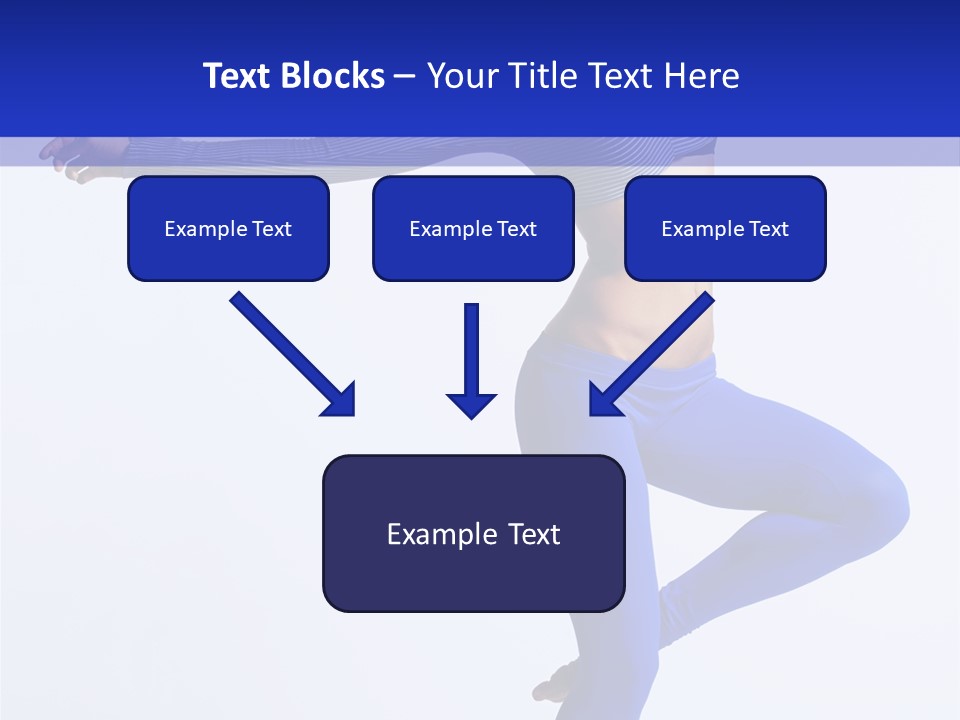 Text Blocks – Your Title Text Here

Example Text

Example Text

Example Text

Example Text